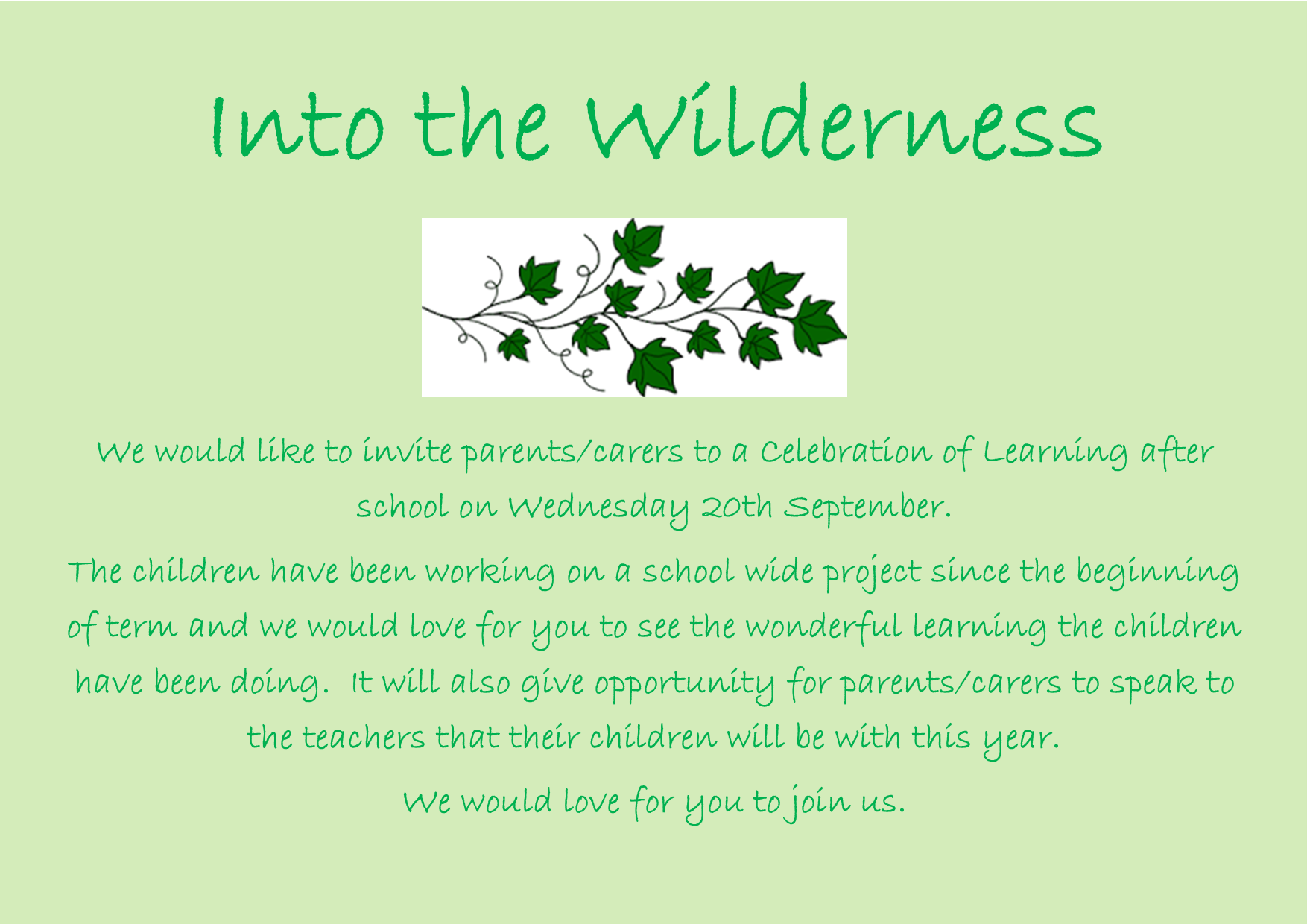 Into the Wilderness

We would like to invite parents/carers to a Celebration of Learning after school on Wednesday 20th September.

The children have been working on a school wide project since the beginning of term and we would love for you to see the wonderful learning the children have been doing. It will also give opportunity for parents/carers to speak to the teachers that their children will be with this year.

We would love for you to join us.